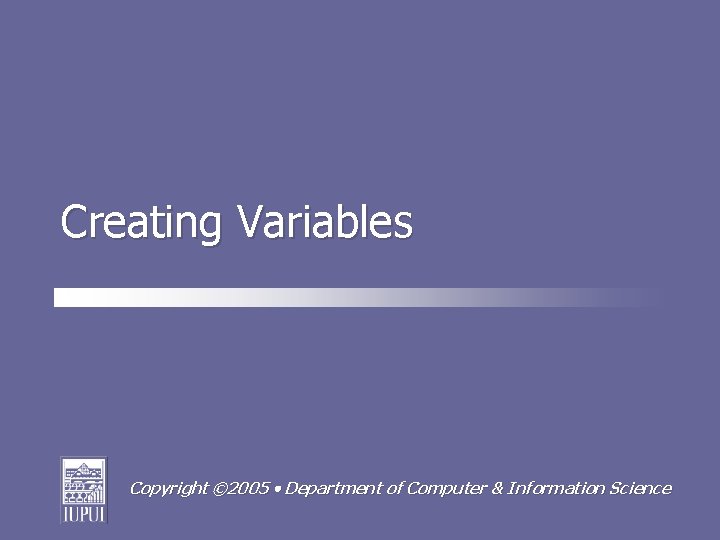 Creating Variables

IUPUI

Copyright ©2005 • Department of Computer & Information Science